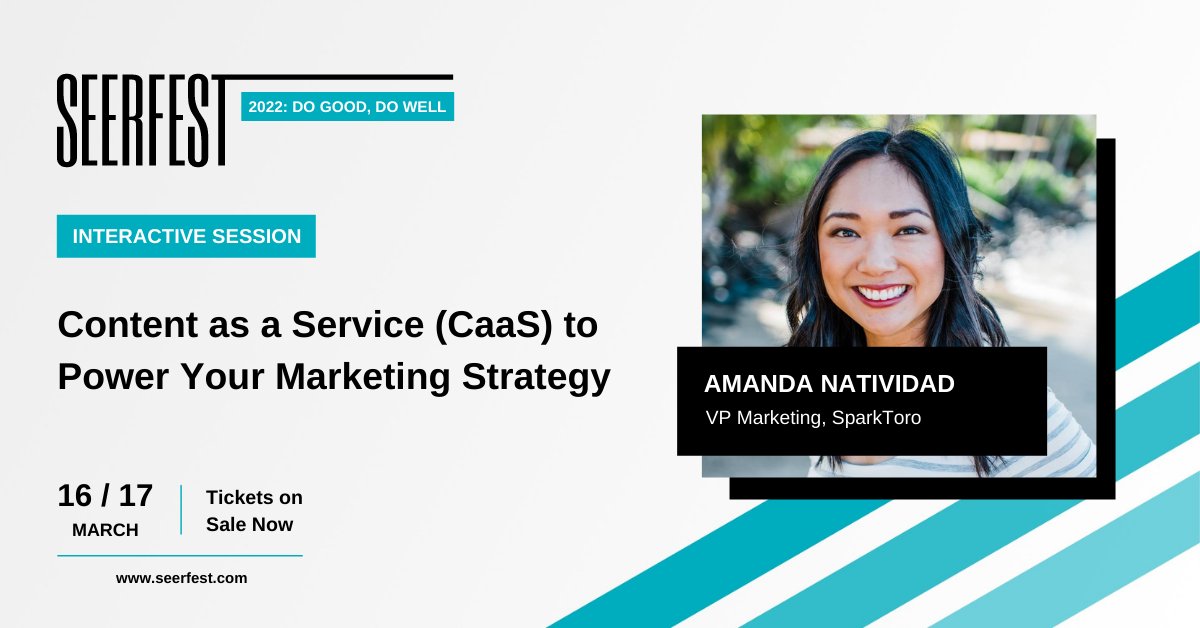 SEERFEST

2022: DO GOOD, DO WELL

INTERACTIVE SESSION

Content as a Service (CaaS) to Power Your Marketing Strategy

16 / 17
MARCH

Tickets on Sale Now

www.seerfest.com

AMANDA NATIVIDAD
VP Marketing, SparkToro